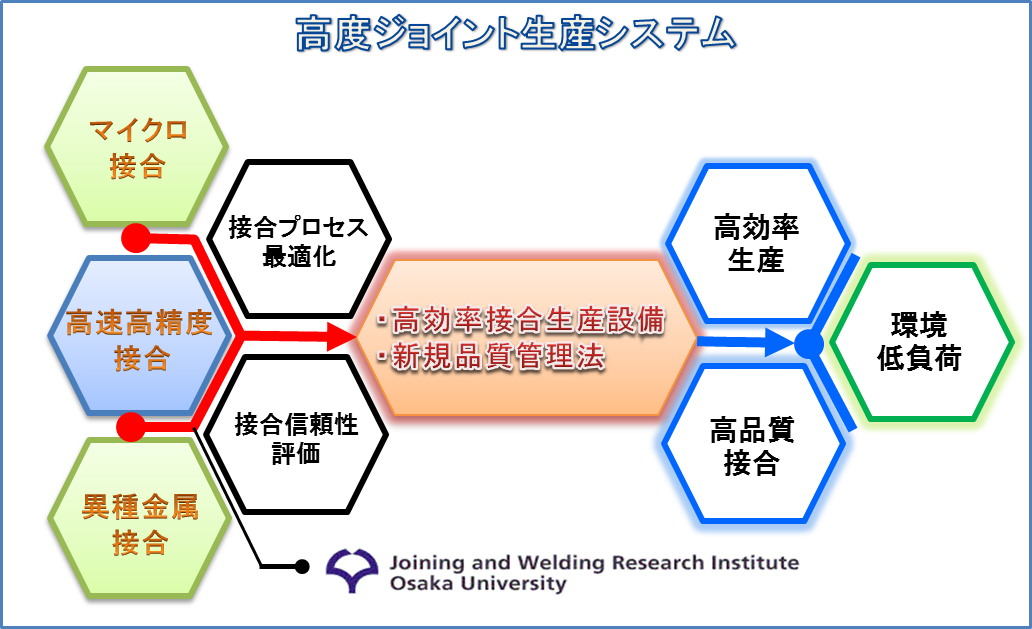 高度ジョイント生産システム

マイクロ接合

高速高精度接合

異種金属接合

接合プロセス最適化

接合信頼性評価

・高効率接合生産設備
・新規品質管理法

高効率生産

高品質接合

環境低負荷

Joining and Welding Research Institute
Osaka University